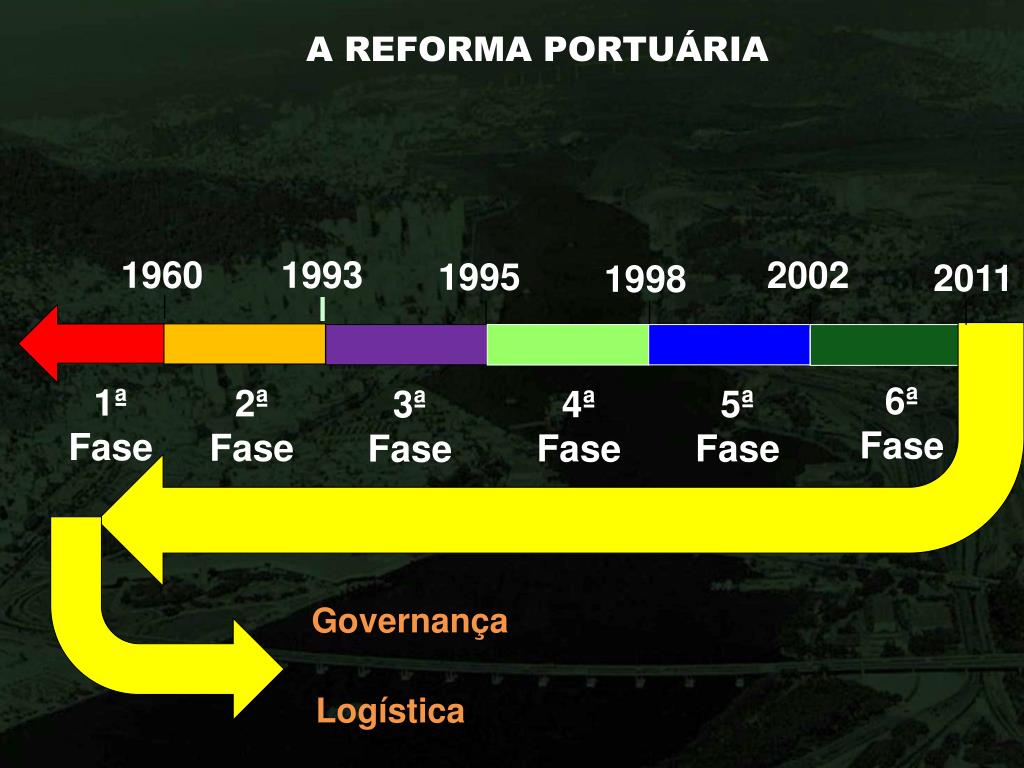 A REFORMA PORTUÁRIA

1960 1993 1995 1998 2002 2011

1ª Fase
2ª Fase
3ª Fase
4ª Fase
5ª Fase
6ª Fase

Governança

Logística